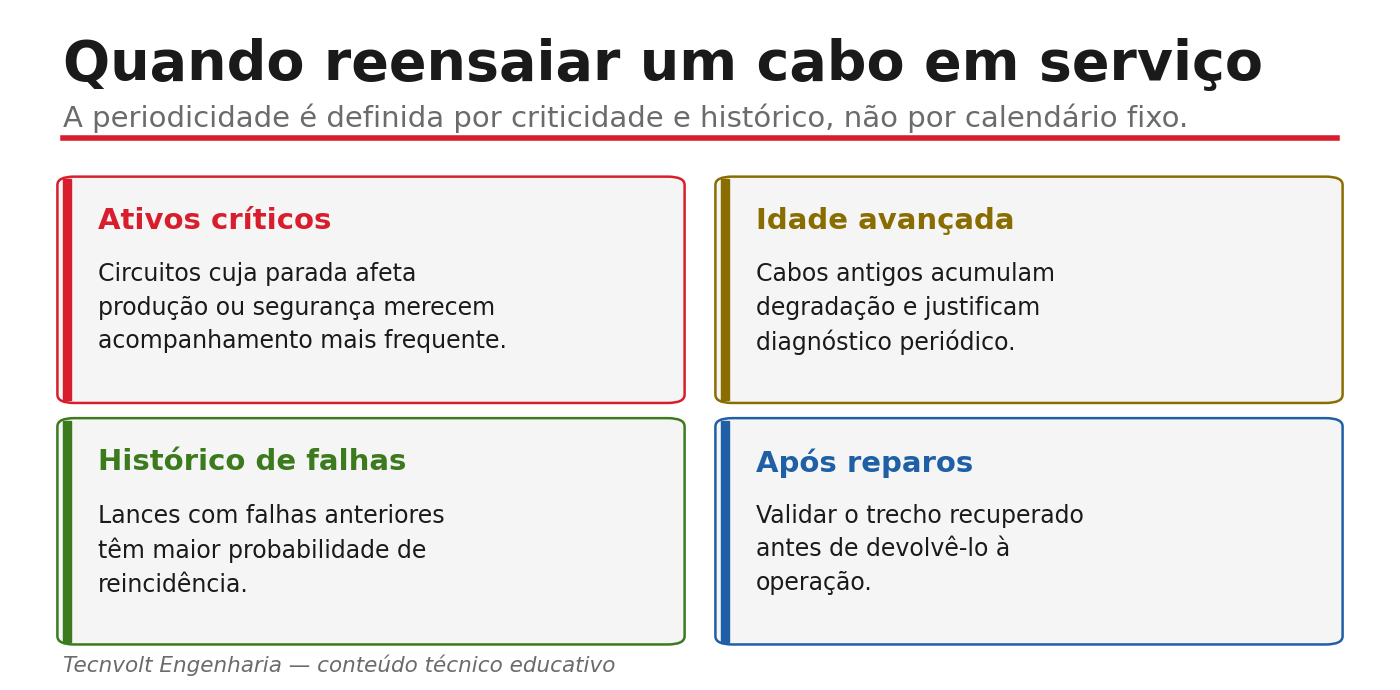 Quando reensaiar um cabo em serviço

A periodicidade é definida por criticidade e histórico, não por calendário fixo.

Ativos críticos

Circuitos cuja parada afeta produção ou segurança merecem acompanhamento mais frequente.

Idade avançada

Cabos antigos acumulam degradação e justificam diagnóstico periódico.

Histórico de falhas

Lances com falhas anteriores têm maior probabilidade de reincidência.

Após reparos

Validar o trecho recuperado antes de devolvê-lo à operação.

Tecnvolt Engenharia — conteúdo técnico educativo